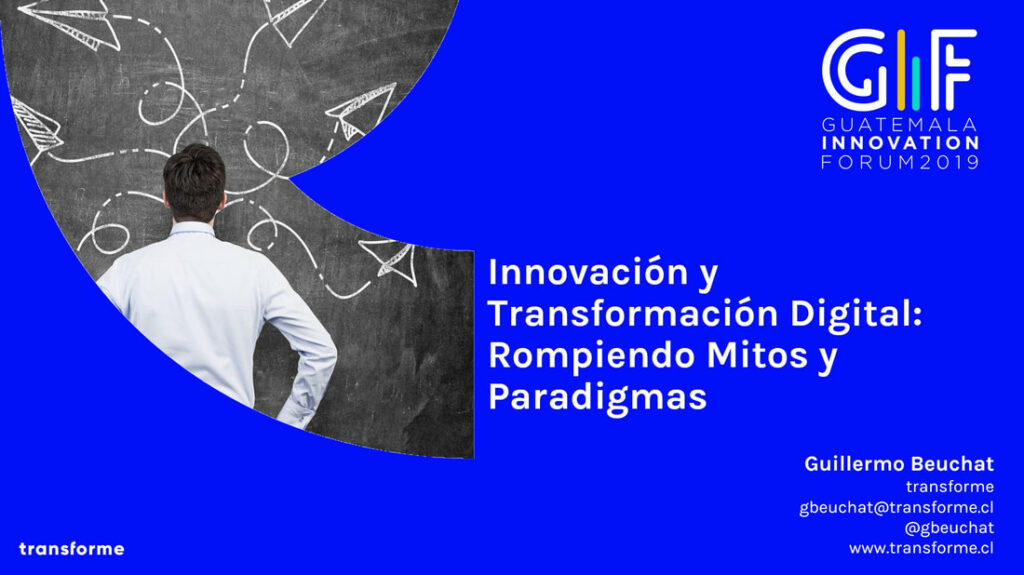 GIF
GUATEMALA
INNOVATION
FORUM2019

Innovación y Transformación Digital: Rompiendo Mitos y Paradigmas

Guillermo Beuchat
transforme
gbeuchat@transforme.cl
@gbeuchat
www.transforme.cl

transforme